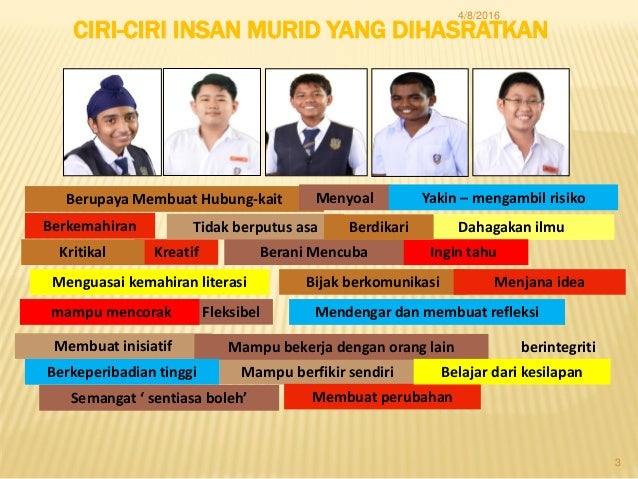 4/8/2016

CIRI-CIRI INSAN MURID YANG DIHASRATKAN

Berupaya Membuat Hubung-kait
Menyoal
Yakin – mengambil risiko
Berkemahiran
Tidak berputus asa
Berdikari
Dahagakan ilmu
Kritikal
Kreatif
Berani Mencuba
Ingin tahu
Menguasai kemahiran literasi
Bijak berkomunikasi
Menjana idea
mampu mencorak
Fleksibel
Mendengar dan membuat refleksi
Membuat inisiatif
Mampu bekerja dengan orang lain
berintegriti
Berkeperibadian tinggi
Mampu berfikir sendiri
Belajar dari kesilapan
Semangat ‘ sentiasa boleh’
Membuat perubahan

3